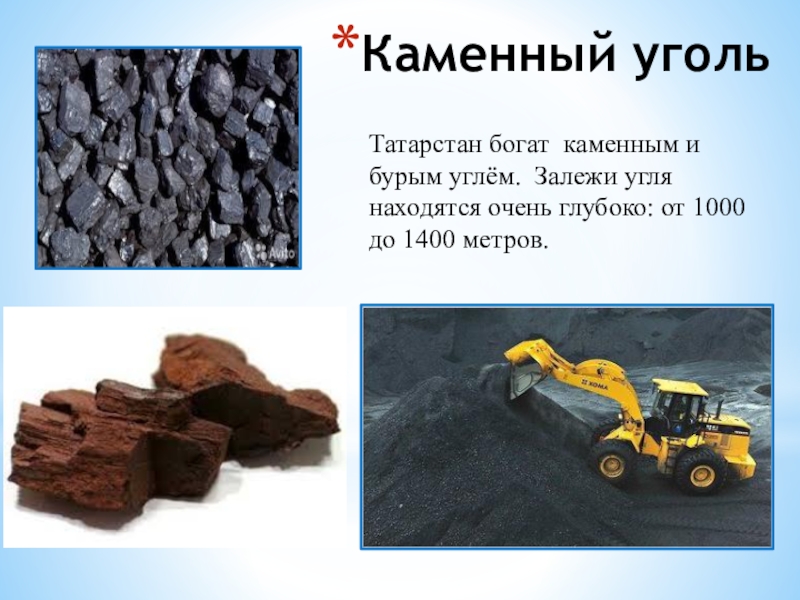 *Каменный уголь

Татарстан богат каменным и бурым углём. Залежи угля находятся очень глубоко: от 1000 до 1400 метров.

Avito

XGMA